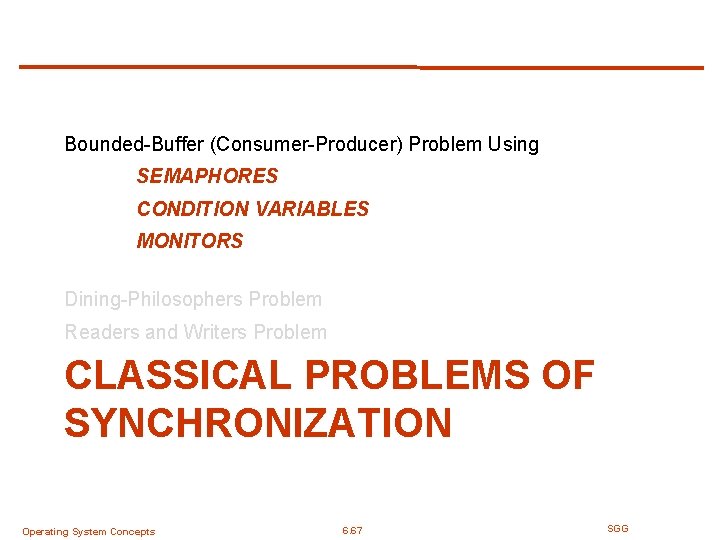 Bounded-Buffer (Consumer-Producer) Problem Using

SEMAPHORES

CONDITION VARIABLES

MONITORS

Dining-Philosophers Problem

Readers and Writers Problem

CLASSICAL PROBLEMS OF SYNCHRONIZATION

Operating System Concepts

6.67

SGG